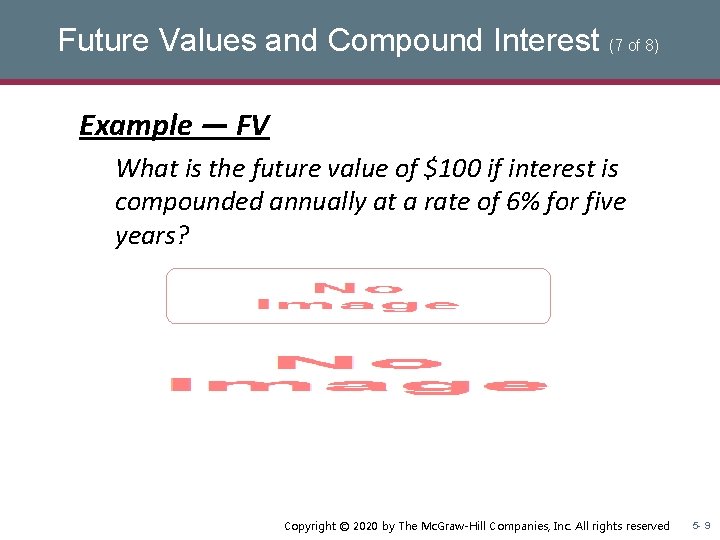 Future Values and Compound Interest (7 of 8)

Example — FV

What is the future value of \$100 if interest is compounded annually at a rate of 6% for five years?

No Image

No Image

Copyright © 2020 by The McGraw-Hill Companies, Inc. All rights reserved

5-9